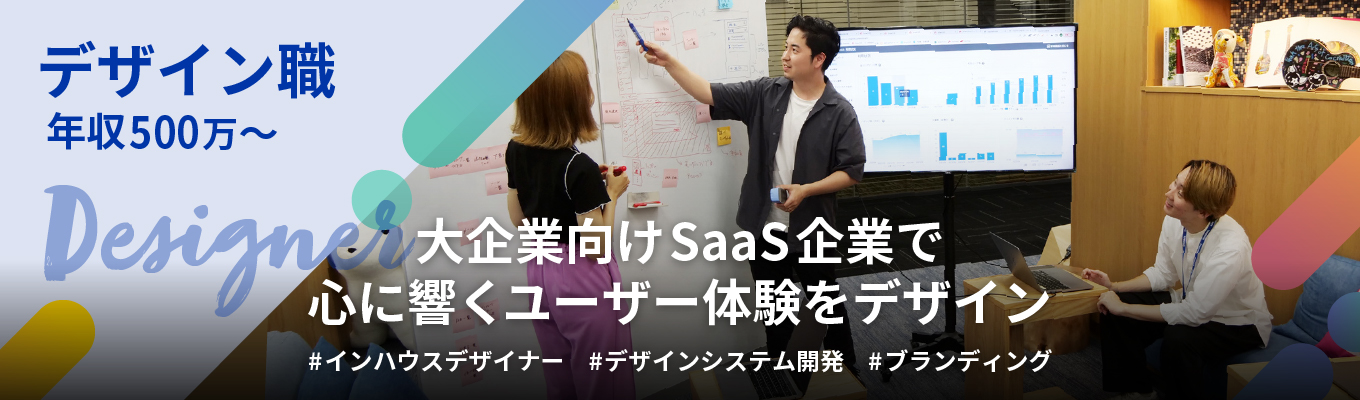 デザイン職
年収500万〜

Designer

大企業向けSaaS企業で
心に響くユーザー体験をデザイン

#インハウスデザイナー #デザインシステム開発 #ブランディング